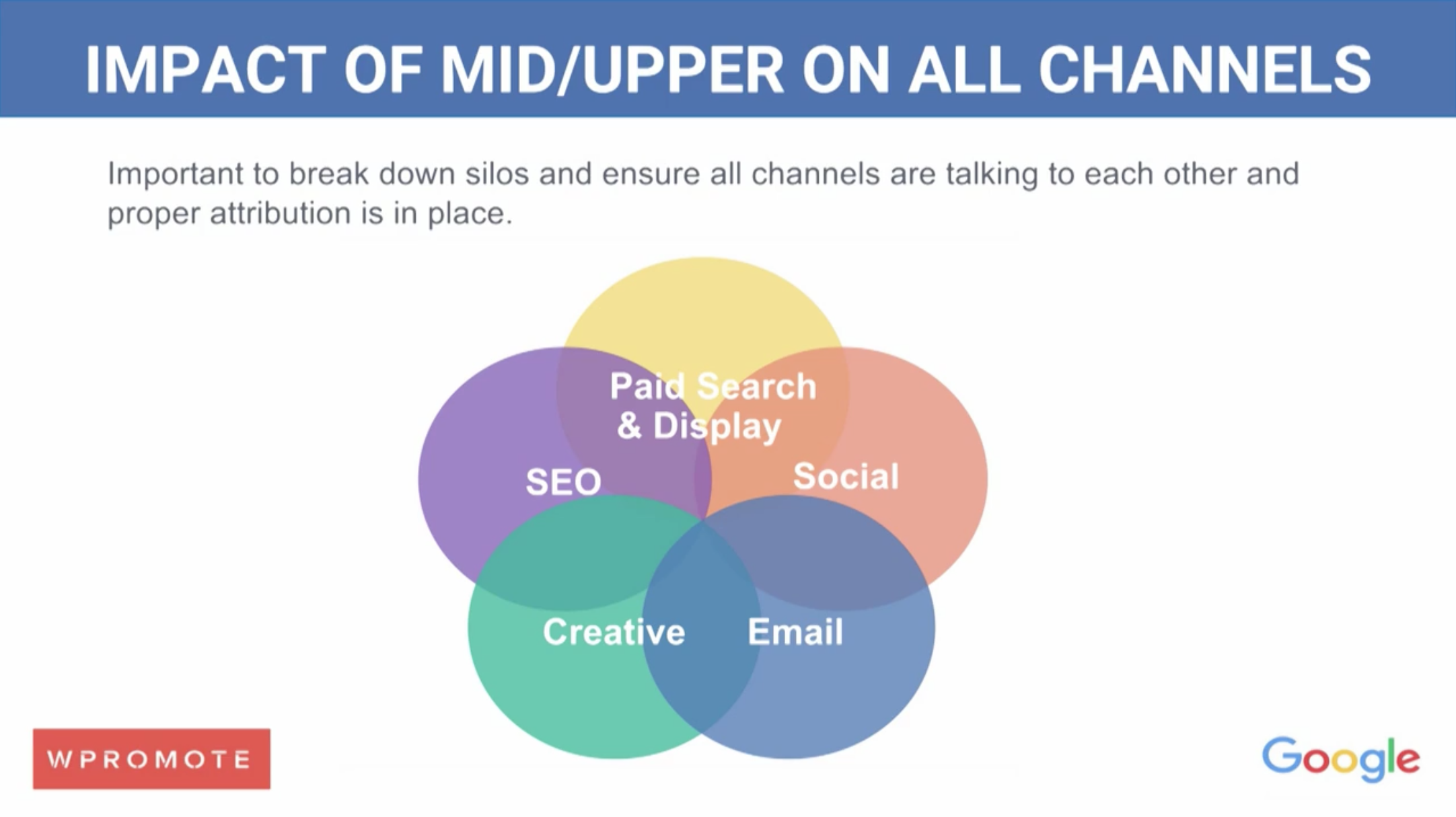 IMPACT OF MID/UPPER ON ALL CHANNELS

Important to break down silos and ensure all channels are talking to each other and proper attribution is in place.

Paid Search & Display

SEO

Social

Creative

Email

WPROMOTE

Google